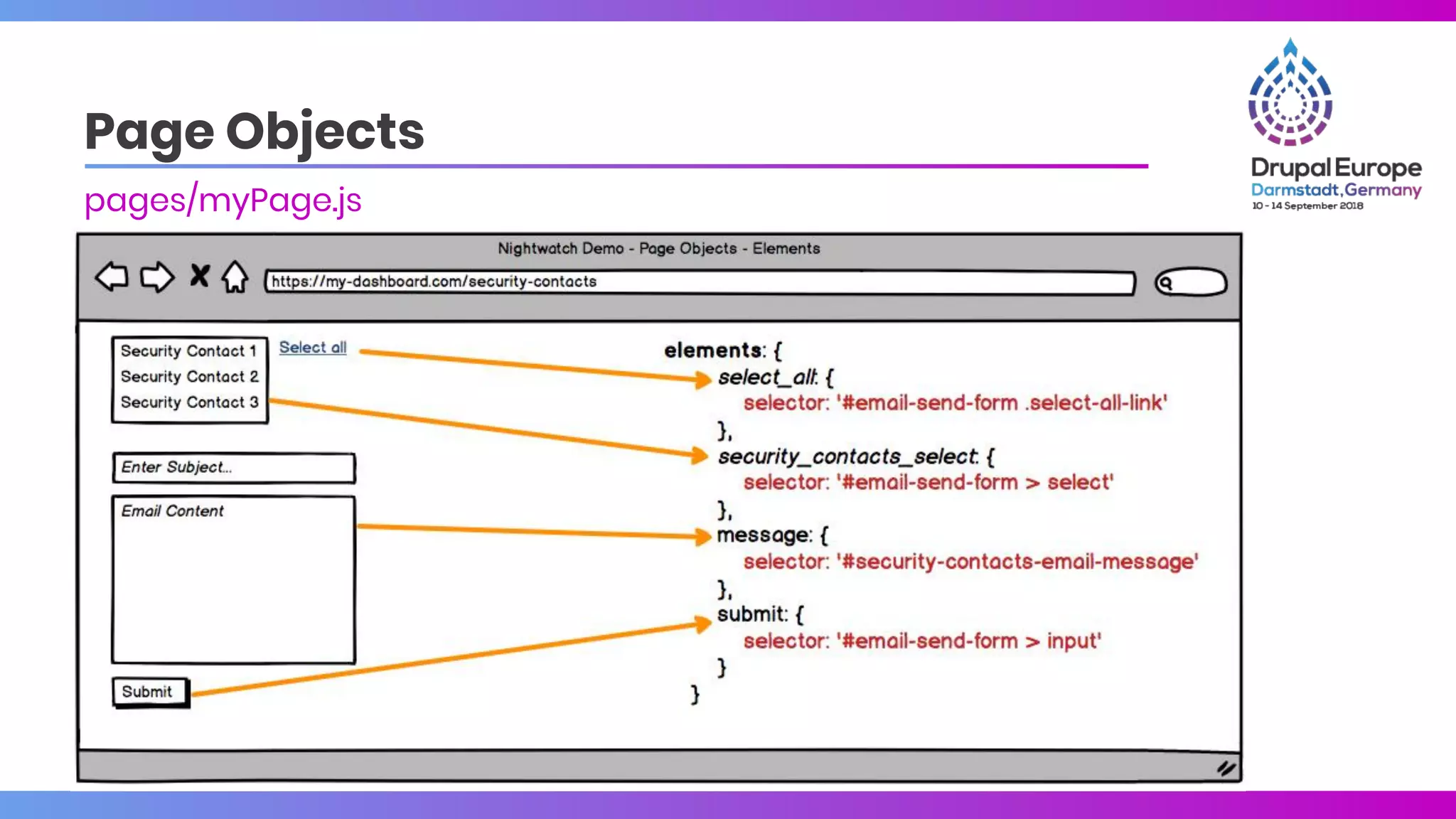 Page Objects

pages/myPage.js

Drupal Europe
Darmstadt, Germany
10 - 14 September 2018

Nightwatch Demo - Page Objects - Elements

https://my-dashboard.com/security-contacts

Security Contact 1
Security Contact 2
Security Contact 3

Select all

Enter Subject...

Email Content

Submit

elements: {
select_all: {
selector: '#email-send-form .select-all-link'
},
security_contacts_select: {
selector: '#email-send-form > select'
},
message: {
selector: '#security-contacts-email-message'
},
submit: {
selector: '#email-send-form > input'
}
}